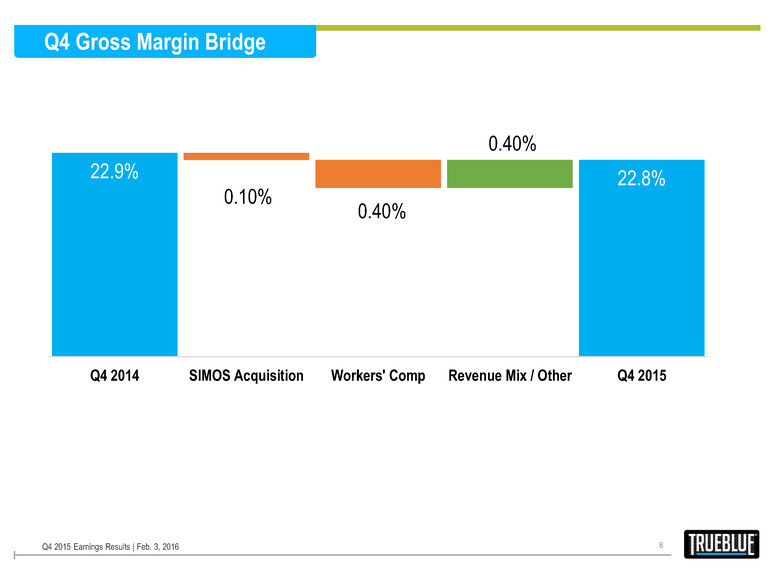 Q4 Gross Margin Bridge

22.9%

0.10%

0.40%

0.40%

22.8%

Q4 2014

SIMOS Acquisition

Workers' Comp

Revenue Mix / Other

Q4 2015

Q4 2015 Earnings Results | Feb. 3, 2016

6

TRUEBLUE